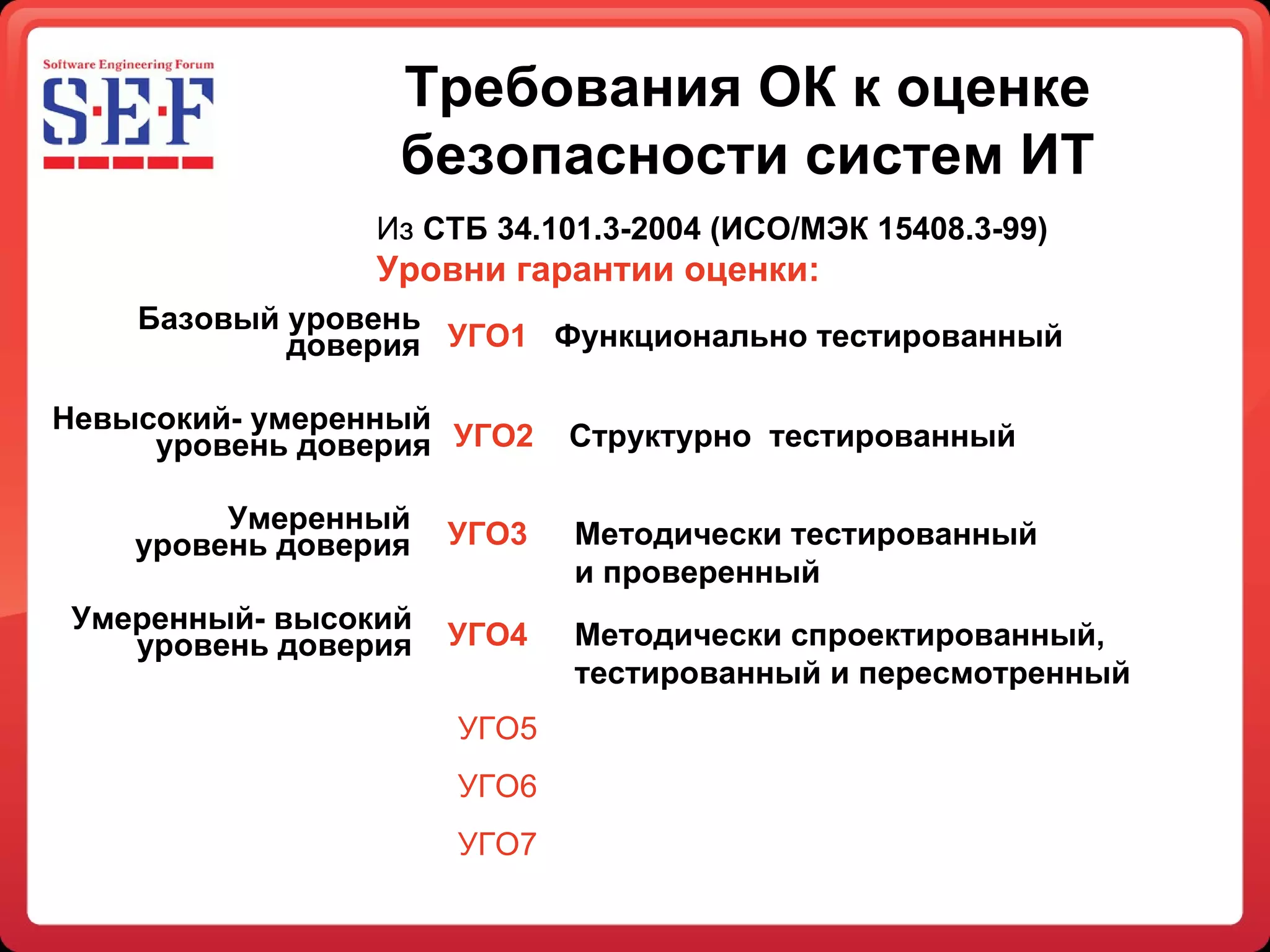 Software Engineering Forum
S·E·F

Требования ОК к оценке безопасности систем ИТ

Из СТБ 34.101.3-2004 (ИСО/МЭК 15408.3-99)
Уровни гарантии оценки:

Базовый уровень доверия УГО1 Функционально тестированный

Невысокий- умеренный уровень доверия УГО2 Структурно тестированный

Умеренный уровень доверия УГО3 Методически тестированный и проверенный

Умеренный- высокий уровень доверия УГО4 Методически спроектированный, тестированный и пересмотренный

УГО5

УГО6

УГО7